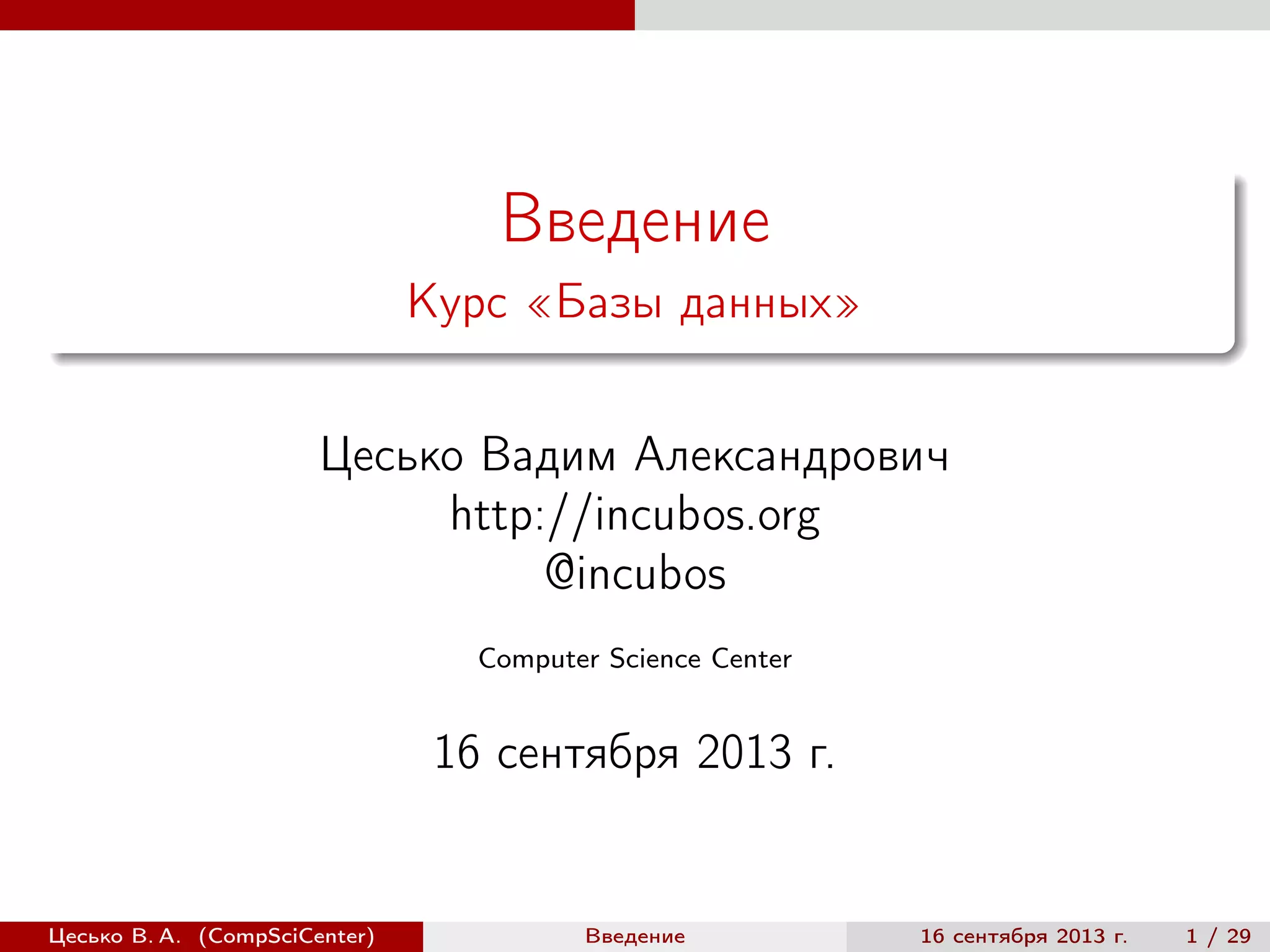 Введение
Курс «Базы данных»

Цесько Вадим Александрович
http://incubos.org
@incubos

Computer Science Center

16 сентября 2013 г.

Цесько В. А. (CompSciCenter) Введение 16 сентября 2013 г. 1 / 29